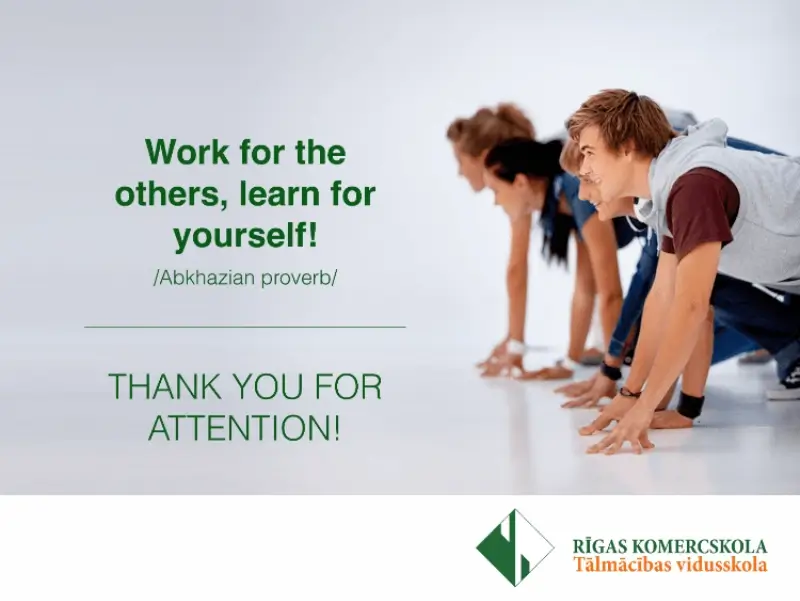 Work for the others, learn for yourself!
/Abkhazian proverb/

THANK YOU FOR ATTENTION!

RĪGAS KOMERCSKOLA
Tālmācības vidusskola